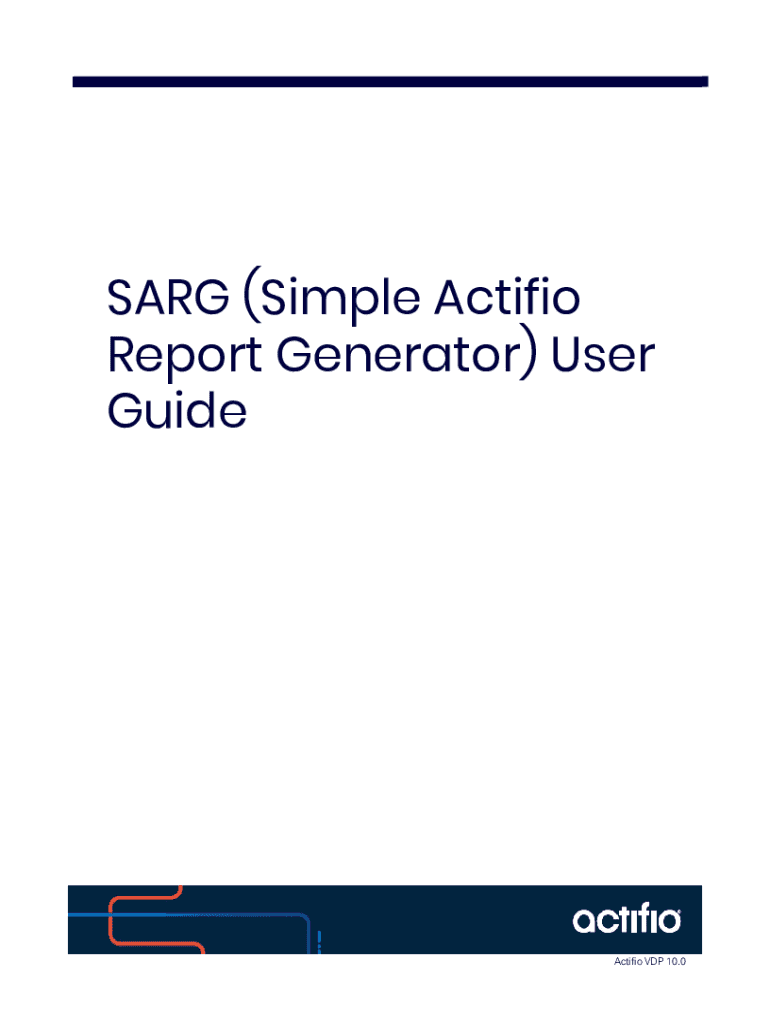 SARG (Simple Actifio Report Generator) User Guide

actifio

Actifio VDP 10.0